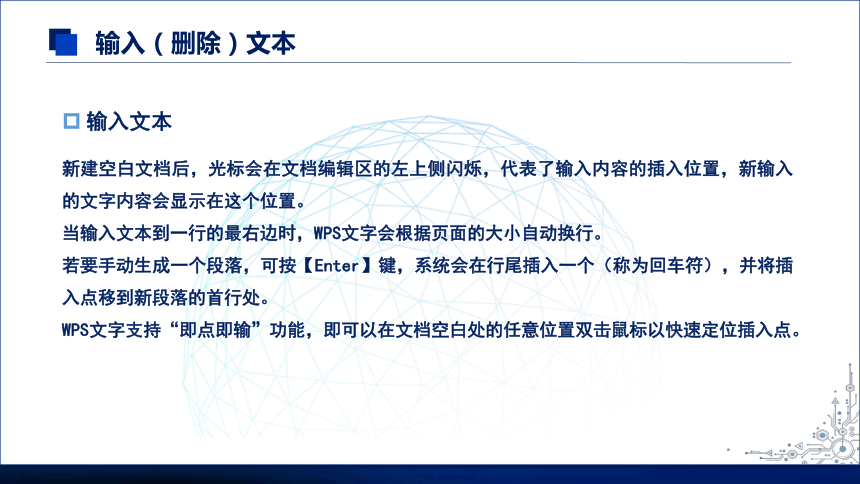 输入（删除）文本

输入文本

新建空白文档后，光标会在文档编辑区的左上侧闪烁，代表了输入内容的插入位置，新输入的文字内容会显示在这个位置。

当输入文本到一行的最右边时，WPS文字会根据页面的大小自动换行。

若要手动生成一个段落，可按【Enter】键，系统会在行尾插入一个（称为回车符），并将插入点移到新段落的首行处。

WPS文字支持“即点即输”功能，即可以在文档空白处的任意位置双击鼠标以快速定位插入点。